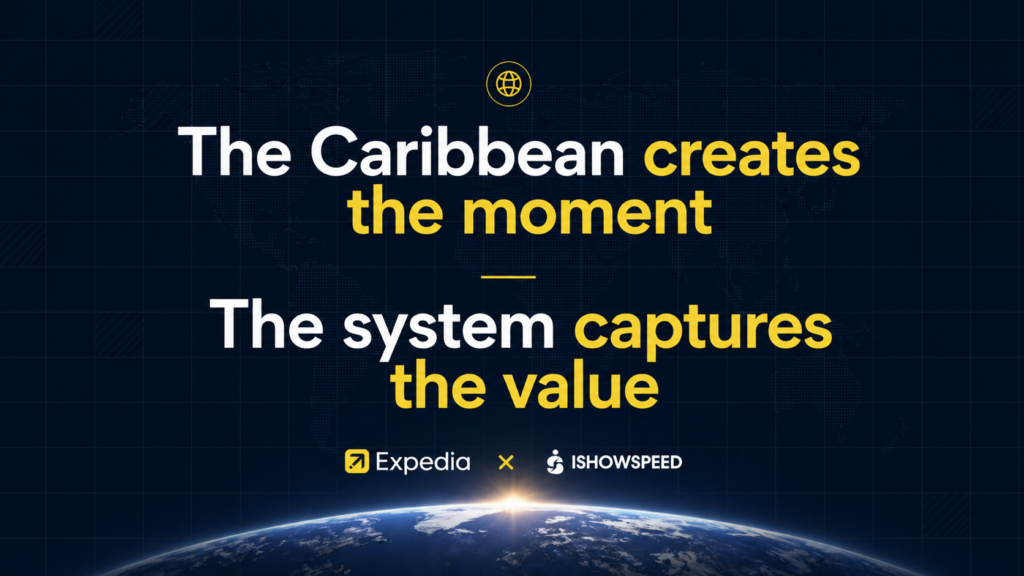 The Caribbean creates the moment

The system captures the value

Expedia × ISHOWSPEED